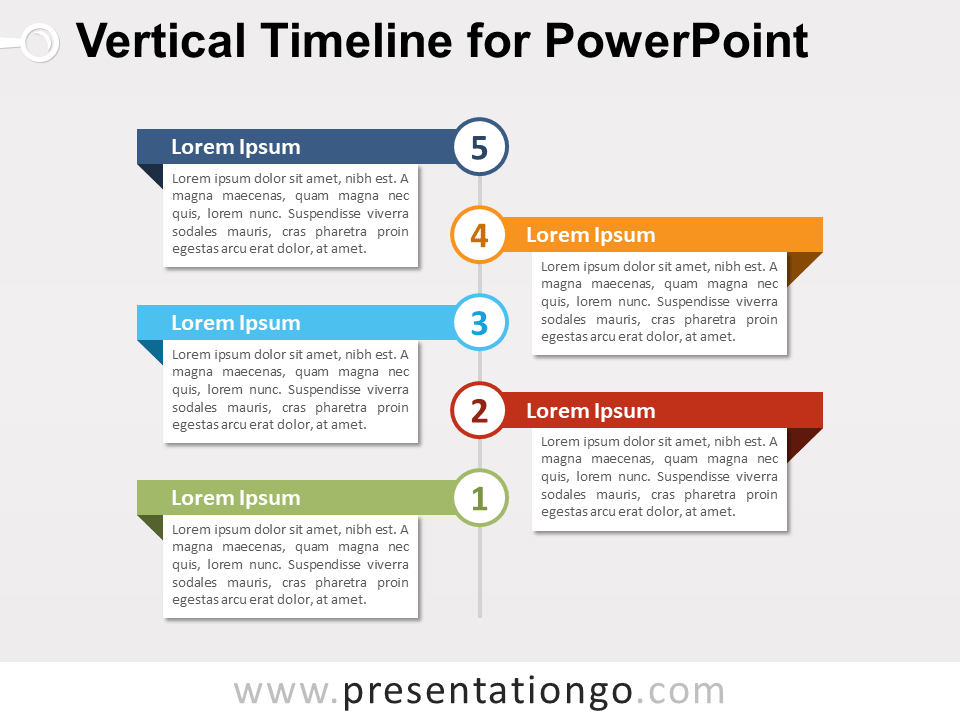 Vertical Timeline for PowerPoint

Lorem Ipsum
5
Lorem ipsum dolor sit amet, nibh est. A magna maecenas, quam magna nec quis, lorem nunc. Suspendisse viverra sodales mauris, cras pharetra proin egestas arcu erat dolor, at amet.

4
Lorem Ipsum
Lorem ipsum dolor sit amet, nibh est. A magna maecenas, quam magna nec quis, lorem nunc. Suspendisse viverra sodales mauris, cras pharetra proin egestas arcu erat dolor, at amet.

Lorem Ipsum
3
Lorem ipsum dolor sit amet, nibh est. A magna maecenas, quam magna nec quis, lorem nunc. Suspendisse viverra sodales mauris, cras pharetra proin egestas arcu erat dolor, at amet.

2
Lorem Ipsum
Lorem ipsum dolor sit amet, nibh est. A magna maecenas, quam magna nec quis, lorem nunc. Suspendisse viverra sodales mauris, cras pharetra proin egestas arcu erat dolor, at amet.

Lorem Ipsum
1
Lorem ipsum dolor sit amet, nibh est. A magna maecenas, quam magna nec quis, lorem nunc. Suspendisse viverra sodales mauris, cras pharetra proin egestas arcu erat dolor, at amet.

www.presentationgo.com